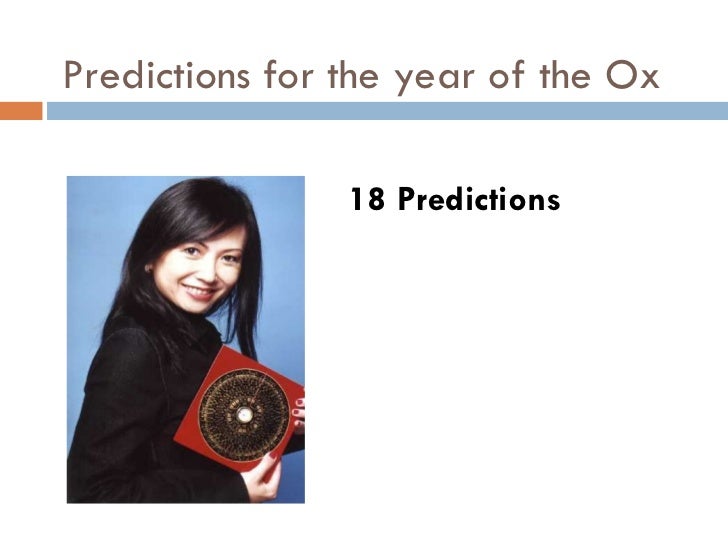 Predictions for the year of the Ox

18 Predictions